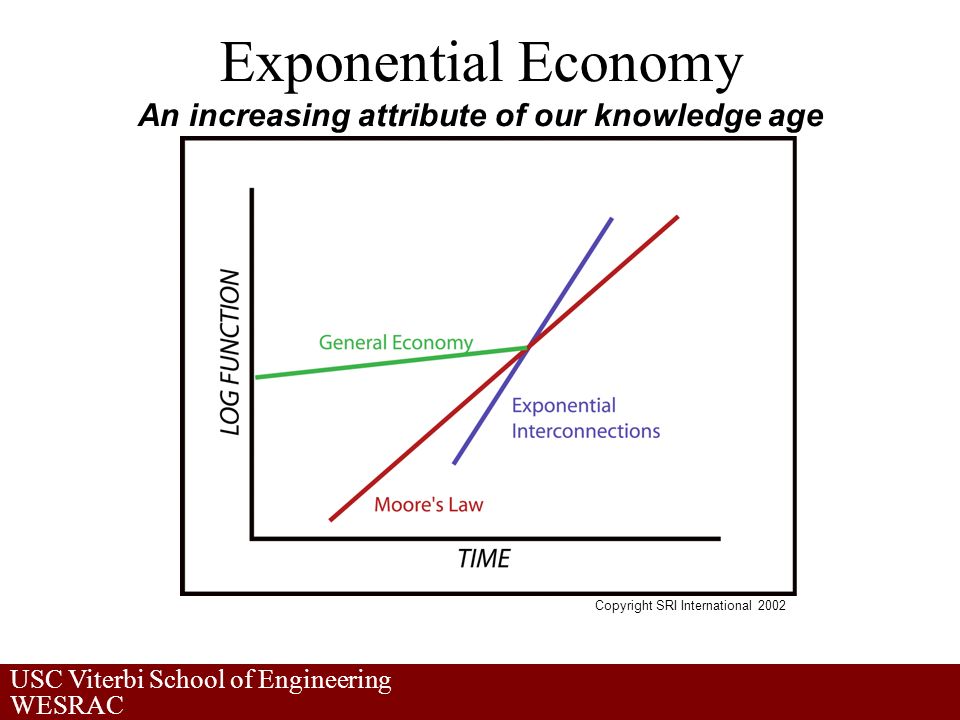 Exponential Economy

An increasing attribute of our knowledge age

LOG FUNCTION

General Economy

Exponential Interconnections

Moore's Law

TIME

Copyright SRI International 2002

USC Viterbi School of Engineering
WESRAC